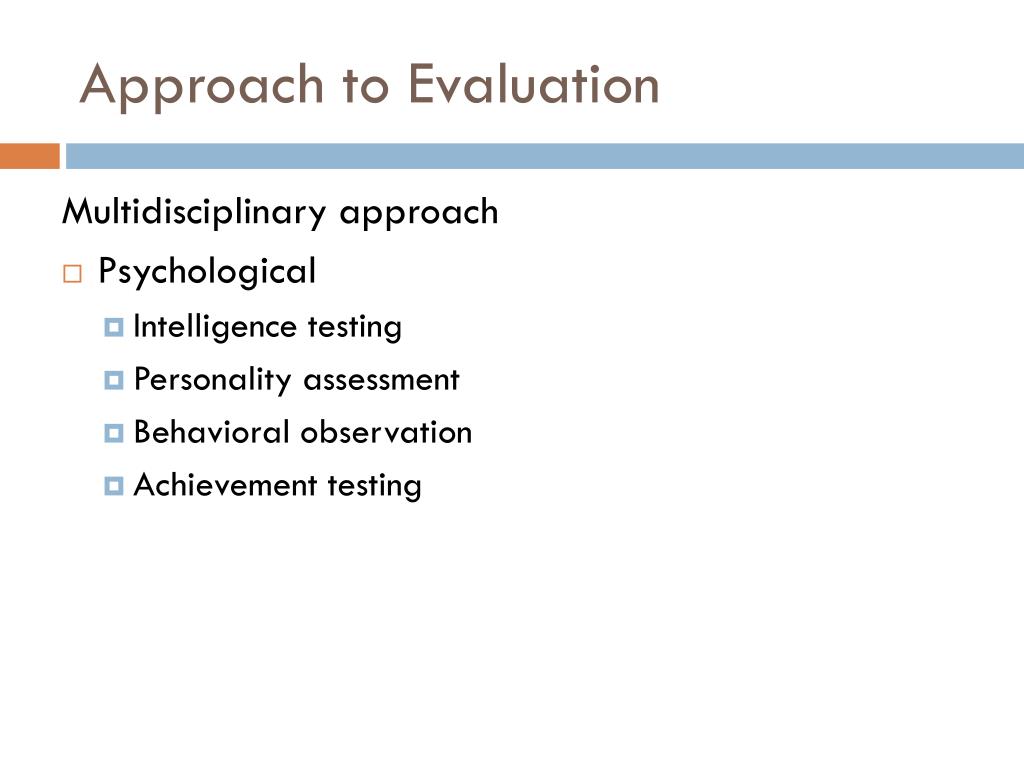 Approach to Evaluation

Multidisciplinary approach

Psychological

Intelligence testing

Personality assessment

Behavioral observation

Achievement testing